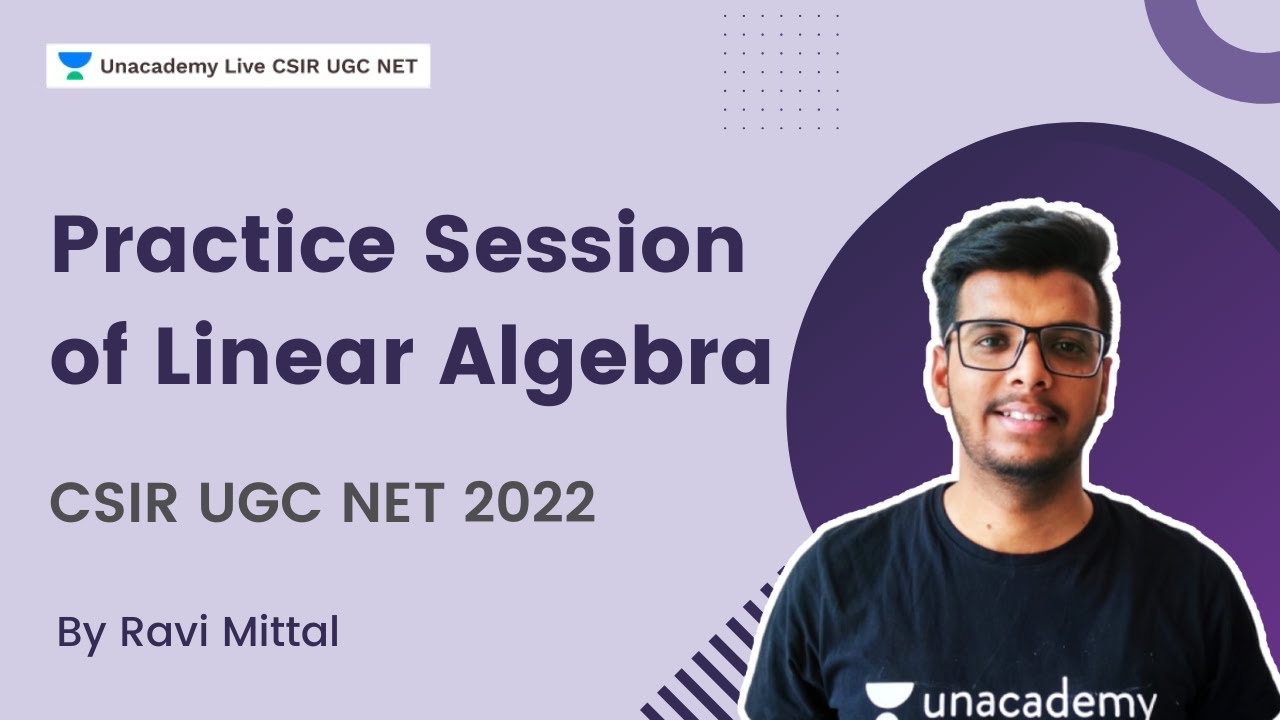 Unacademy Live CSIR UGC NET

Practice Session of Linear Algebra

CSIR UGC NET 2022

By Ravi Mittal

unacademy